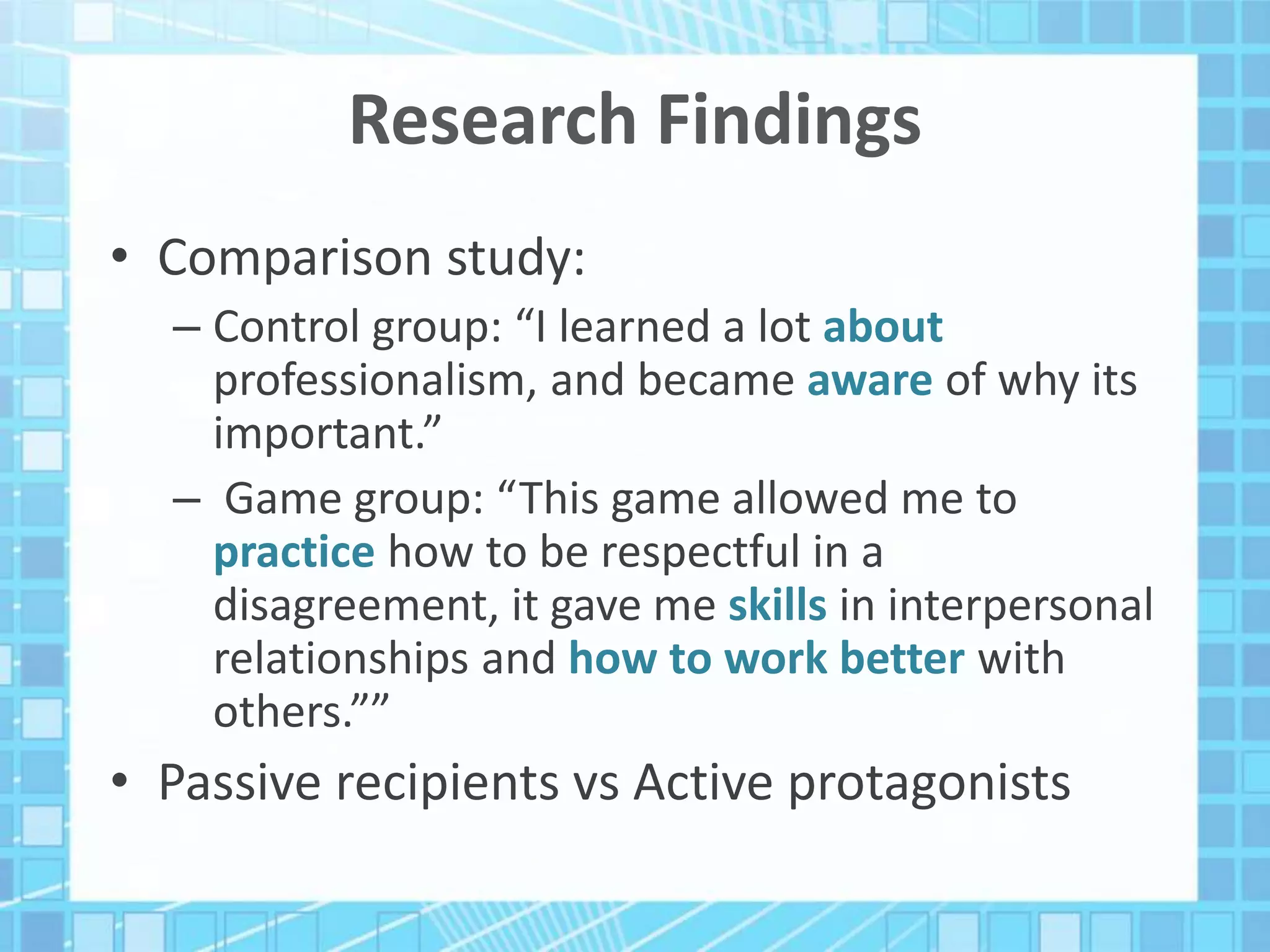 Research Findings

• Comparison study:
 – Control group: “I learned a lot about professionalism, and became aware of why its important.”
 – Game group: “This game allowed me to practice how to be respectful in a disagreement, it gave me skills in interpersonal relationships and how to work better with others.””

• Passive recipients vs Active protagonists